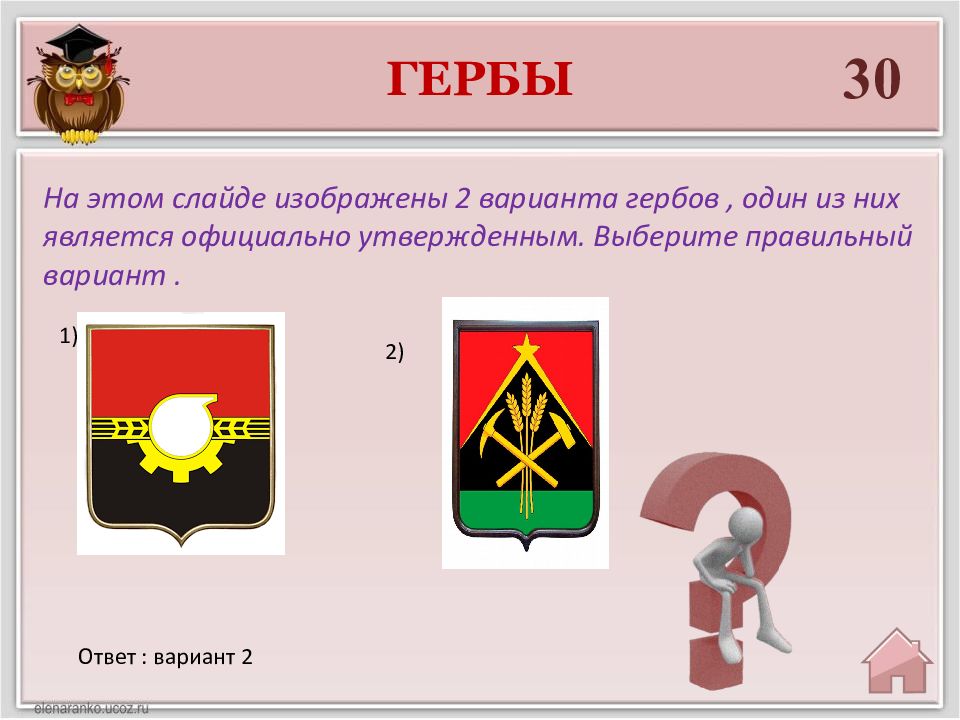 ГЕРБЫ

30

На этом слайде изображены 2 варианта гербов , один из них является официально утвержденным. Выберите правильный вариант .

1)

2)

Ответ : вариант 2

elenaranko.ucoz.ru